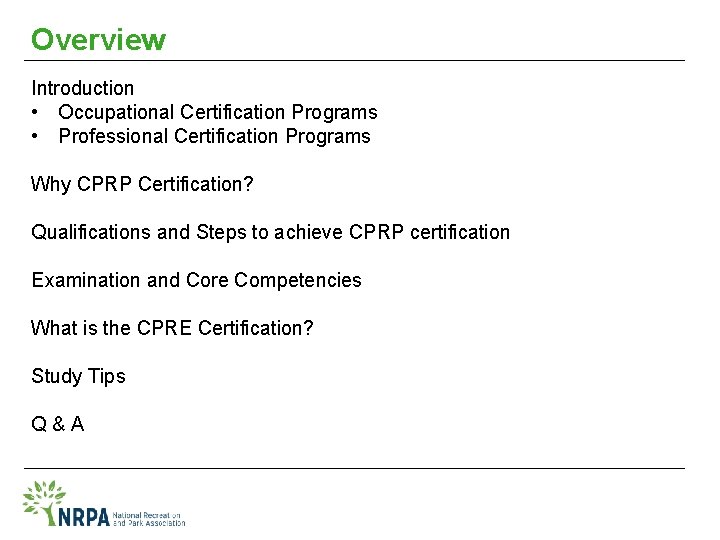 Overview

Introduction
• Occupational Certification Programs
• Professional Certification Programs

Why CPRP Certification?

Qualifications and Steps to achieve CPRP certification

Examination and Core Competencies

What is the CPRE Certification?

Study Tips

Q & A

NRPA National Recreation and Park Association